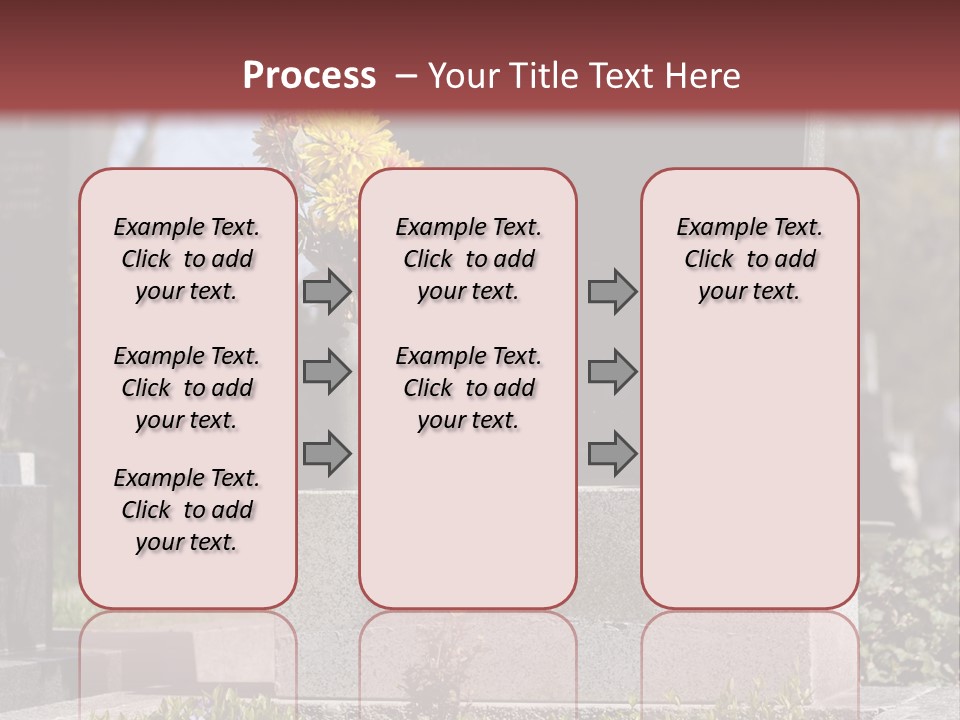 Process – Your Title Text Here

Example Text. Click to add your text.

Example Text. Click to add your text.

Example Text. Click to add your text.

Example Text. Click to add your text.

Example Text. Click to add your text.

Example Text. Click to add your text.